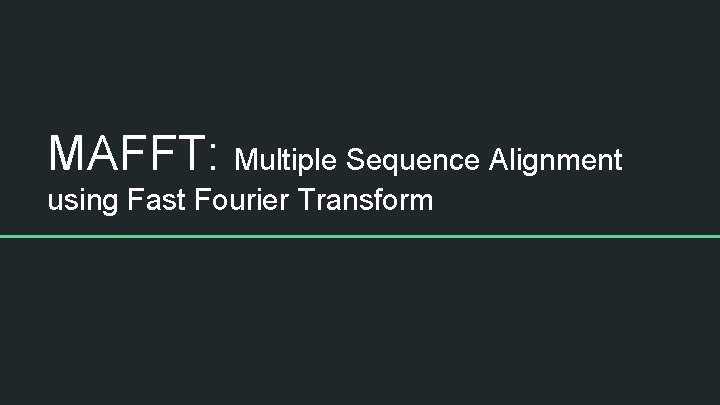 MAFFT: Multiple Sequence Alignment using Fast Fourier Transform